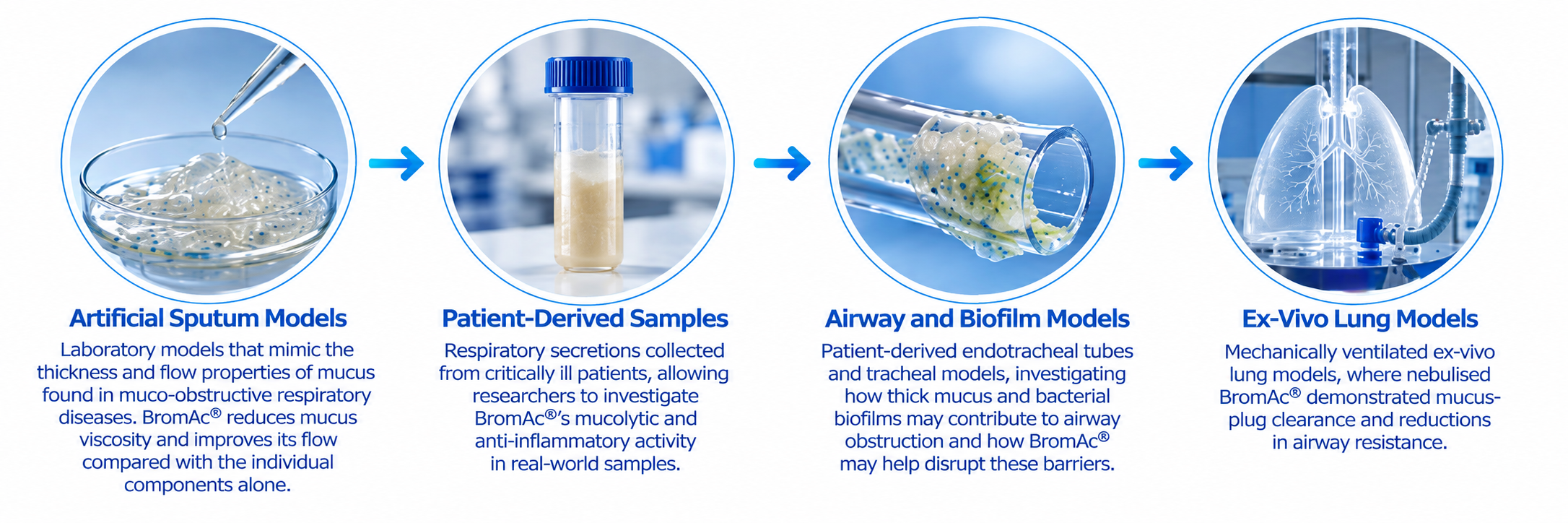 Artificial Sputum Models

Laboratory models that mimic the thickness and flow properties of mucus found in muco-obstructive respiratory diseases. BromAc® reduces mucus viscosity and improves its flow compared with the individual components alone.

Patient-Derived Samples

Respiratory secretions collected from critically ill patients, allowing researchers to investigate BromAc®'s mucolytic and anti-inflammatory activity in real-world samples.

Airway and Biofilm Models

Patient-derived endotracheal tubes and tracheal models, investigating how thick mucus and bacterial biofilms may contribute to airway obstruction and how BromAc® may help disrupt these barriers.

Ex-Vivo Lung Models

Mechanically ventilated ex-vivo lung models, where nebulised BromAc® demonstrated mucus-plug clearance and reductions in airway resistance.